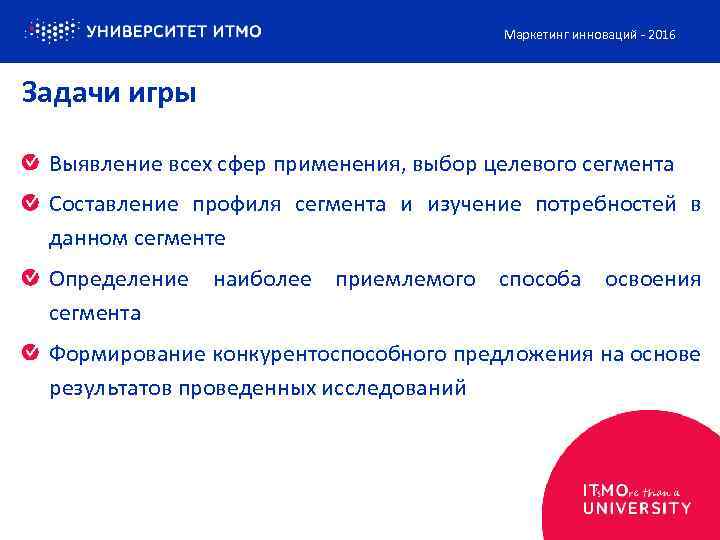 УНИВЕРСИТЕТ ИТМО

Маркетинг инноваций - 2016

Задачи игры

Выявление всех сфер применения, выбор целевого сегмента

Составление профиля сегмента и изучение потребностей в данном сегменте

Определение наиболее приемлемого способа освоения сегмента

Формирование конкурентоспособного предложения на основе результатов проведенных исследований

ITsMOre than a UNIVERSITY